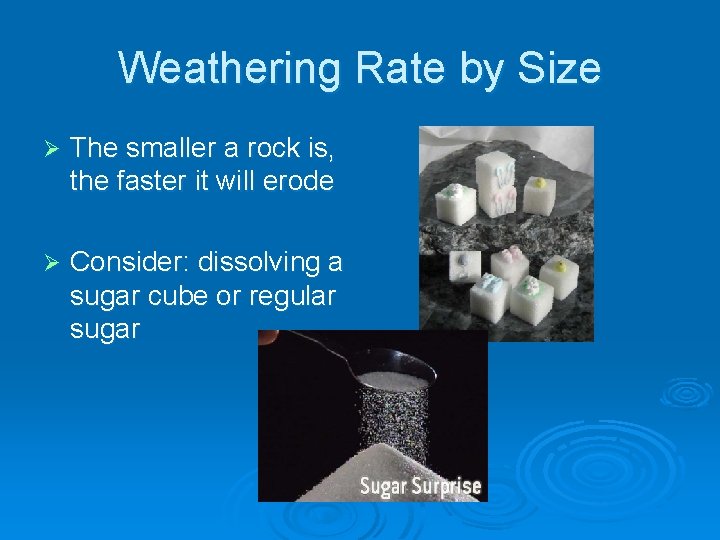 Weathering Rate by Size

➢ The smaller a rock is, the faster it will erode

➢ Consider: dissolving a sugar cube or regular sugar

Sugar Surprise